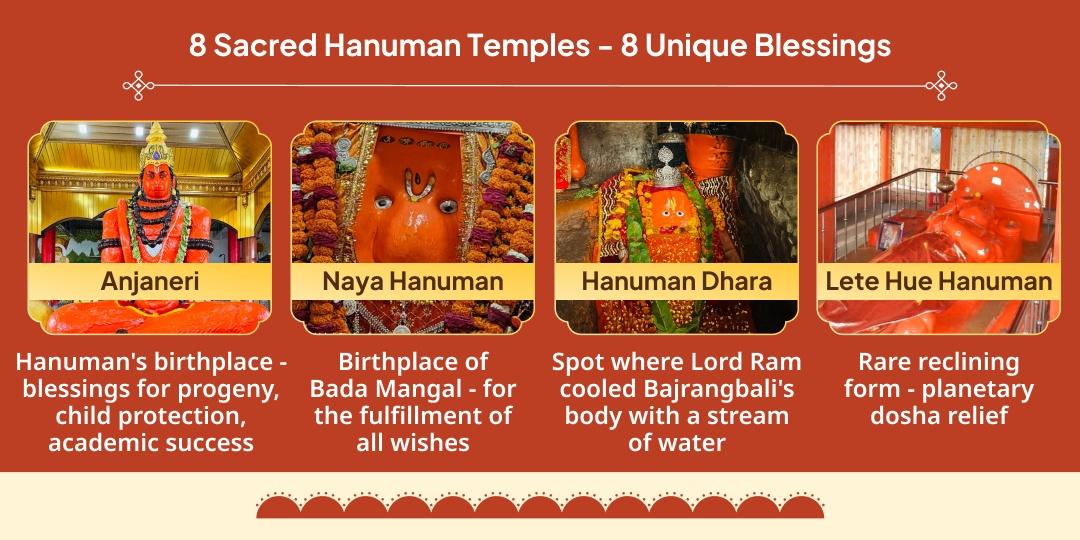 8 Sacred Hanuman Temples – 8 Unique Blessings

Anjaneri

Hanuman's birthplace - blessings for progeny, child protection, academic success

Naya Hanuman

Birthplace of Bada Mangal - for the fulfillment of all wishes

Hanuman Dhara

Spot where Lord Ram cooled Bajrangbali's body with a stream of water

Lete Hue Hanuman

Rare reclining form - planetary dosha relief